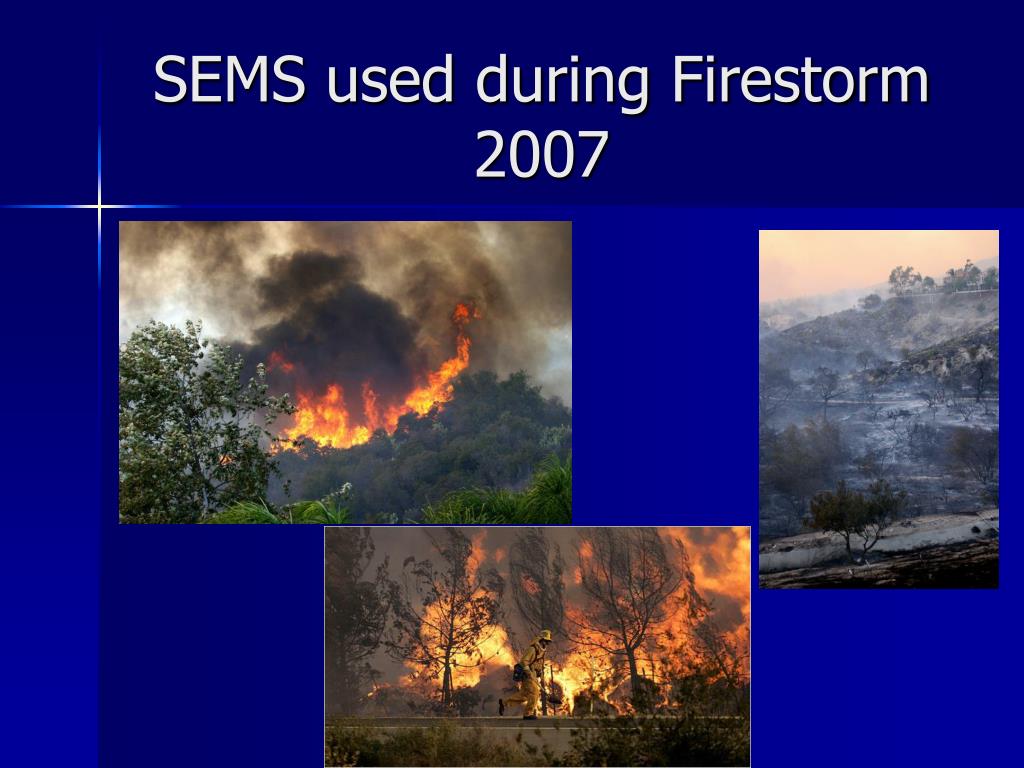 SEMS used during Firestorm 2007